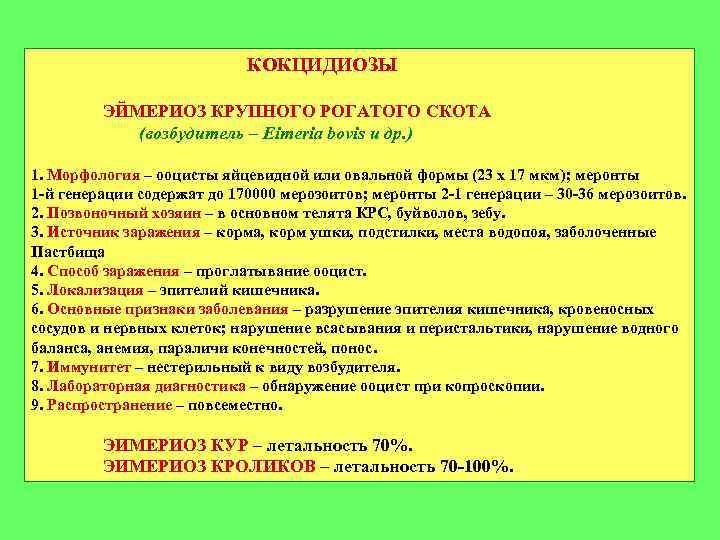 КОКЦИДИОЗЫ

ЭЙМЕРИОЗ КРУПНОГО РОГАТОГО СКОТА
(возбудитель – Eimeria bovis и др.)

1. Морфология – ооцисты яйцевидной или овальной формы (23 х 17 мкм); меронты 1-й генерации содержат до 170000 мерозоитов; меронты 2-1 генерации – 30-36 мерозоитов.
2. Позвоночный хозяин – в основном телята КРС, буйволов, зебу.
3. Источник заражения – корма, корм ушки, подстилки, места водопоя, заболоченные Пастбища
4. Способ заражения – проглатывание ооцист.
5. Локализация – эпителий кишечника.
6. Основные признаки заболевания – разрушение эпителия кишечника, кровеносных сосудов и нервных клеток; нарушение всасывания и перистальтики, нарушение водного баланса, анемия, параличи конечностей, понос.
7. Иммунитет – нестерильный к виду возбудителя.
8. Лабораторная диагностика – обнаружение ооцист при копроскопии.
9. Распространение – повсеместно.

ЭИМЕРИОЗ КУР – летальность 70%.
ЭИМЕРИОЗ КРОЛИКОВ – летальность 70-100%.